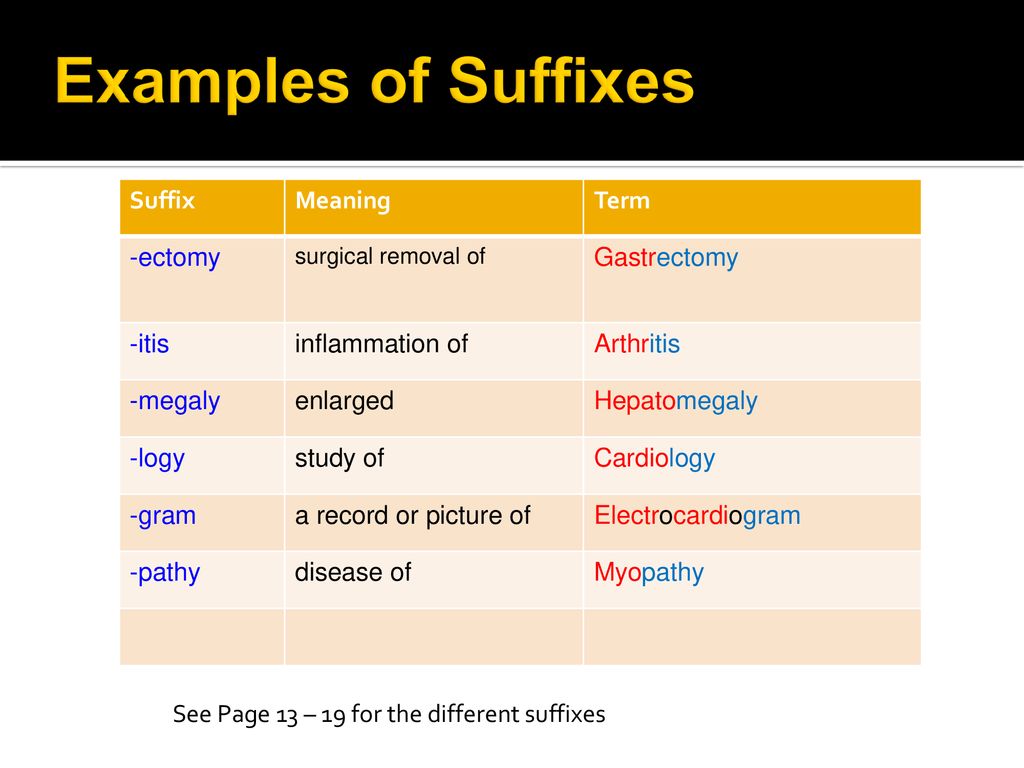 Examples of Suffixes

| Suffix | Meaning | Term |
|---|---|---|
| -ectomy | surgical removal of | Gastrectomy |
| -itis | inflammation of | Arthritis |
| -megaly | enlarged | Hepatomegaly |
| -logy | study of | Cardiology |
| -gram | a record or picture of | Electrocardiogram |
| -pathy | disease of | Myopathy |
| | | |

See Page 13 – 19 for the different suffixes